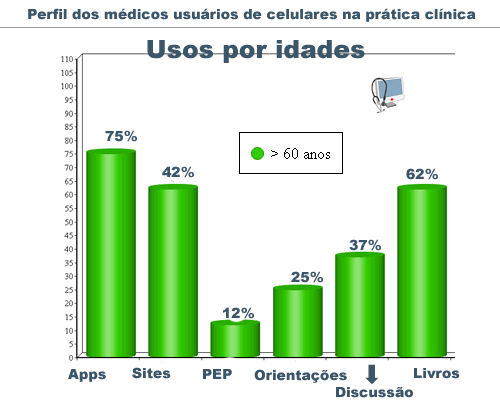 Perfil dos médicos usuários de celulares na prática clínica

Usos por idades

110
105
100
95
90
85
80
75
70
65
60
55
50
45
40
35
30
25
20
15
10
5
0

> 60 anos

75%
42%
12%
25%
37%
62%

Apps
Sites
PEP
Orientações
Discussão
Livros